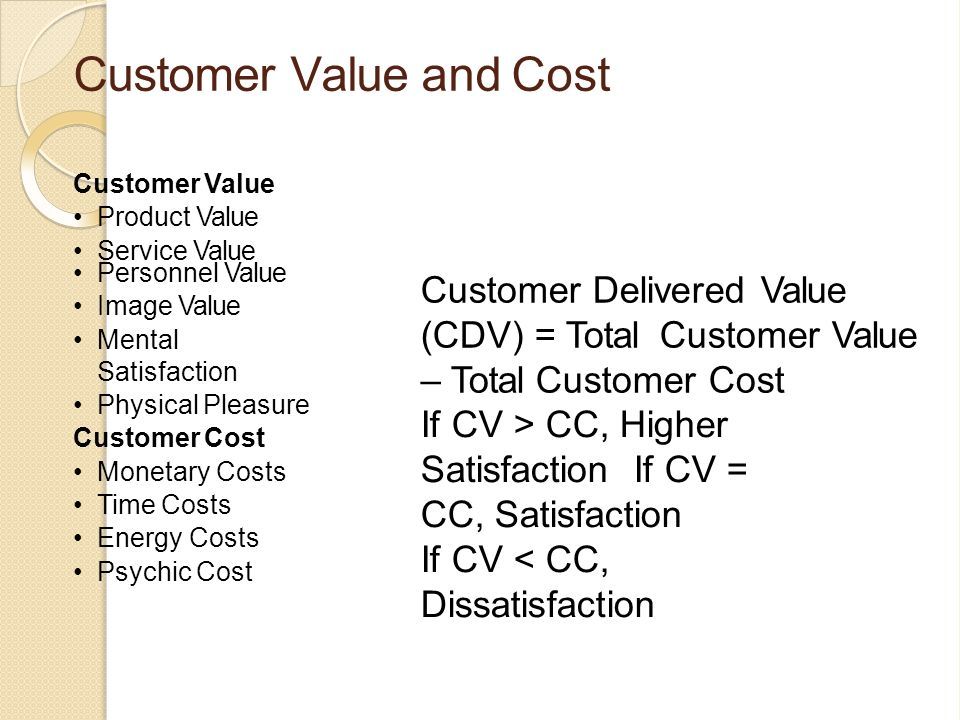 Customer Value and Cost

Customer Value
• Product Value
• Service Value
• Personnel Value
• Image Value
• Mental Satisfaction
• Physical Pleasure
Customer Cost
• Monetary Costs
• Time Costs
• Energy Costs
• Psychic Cost

Customer Delivered Value (CDV) = Total Customer Value – Total Customer Cost
If CV > CC, Higher Satisfaction If CV = CC, Satisfaction
If CV < CC, Dissatisfaction